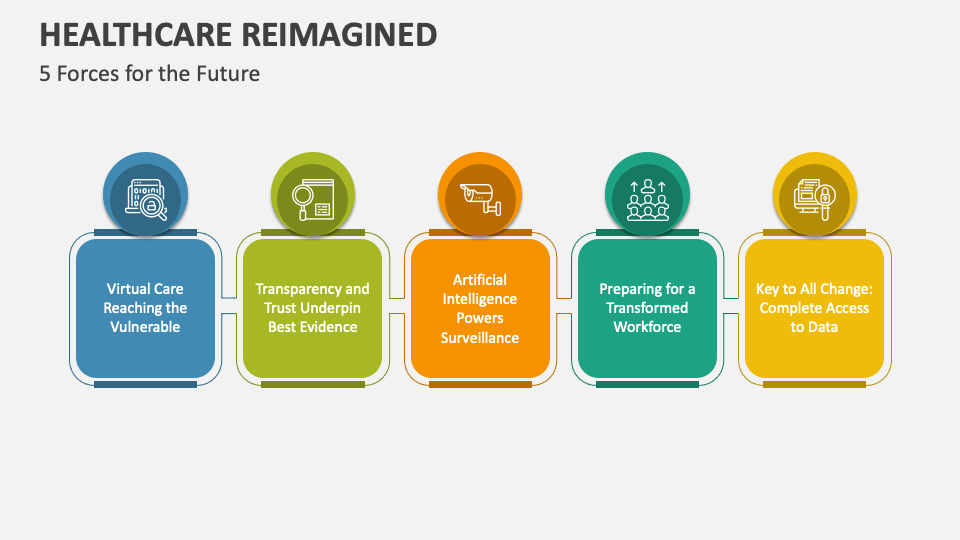 HEALTHCARE REIMAGINED

5 Forces for the Future

Virtual Care Reaching the Vulnerable

Transparency and Trust Underpin Best Evidence

Artificial Intelligence Powers Surveillance

Preparing for a Transformed Workforce

Key to All Change: Complete Access to Data